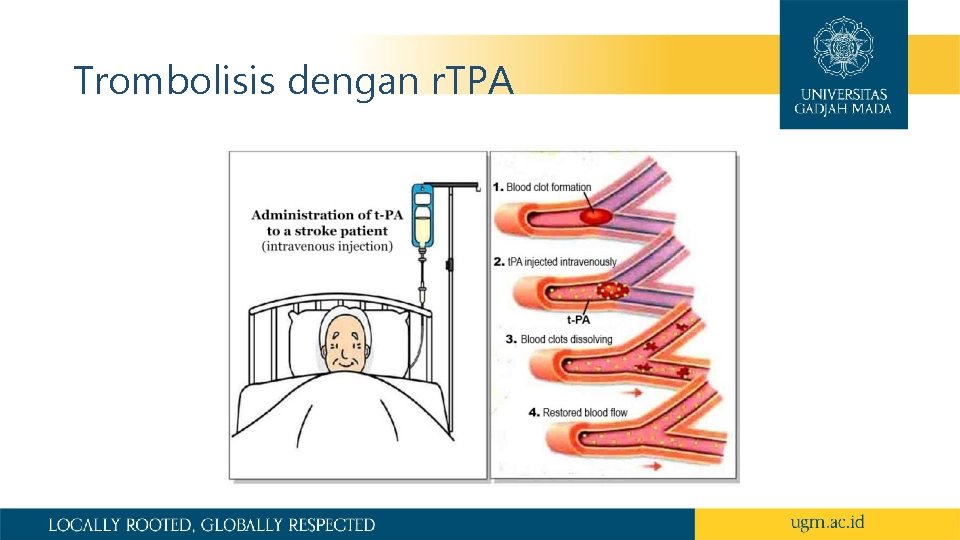 Trombolisis dengan rTPA

UNIVERSITAS GADJAH MADA

Administration of t-PA to a stroke patient (intravenous injection)

1. Blood clot formation

2. tPA injected intravenously

t-PA

3. Blood clots dissolving

4. Restored blood flow

LOCALLY ROOTED, GLOBALLY RESPECTED

ugm.ac.id